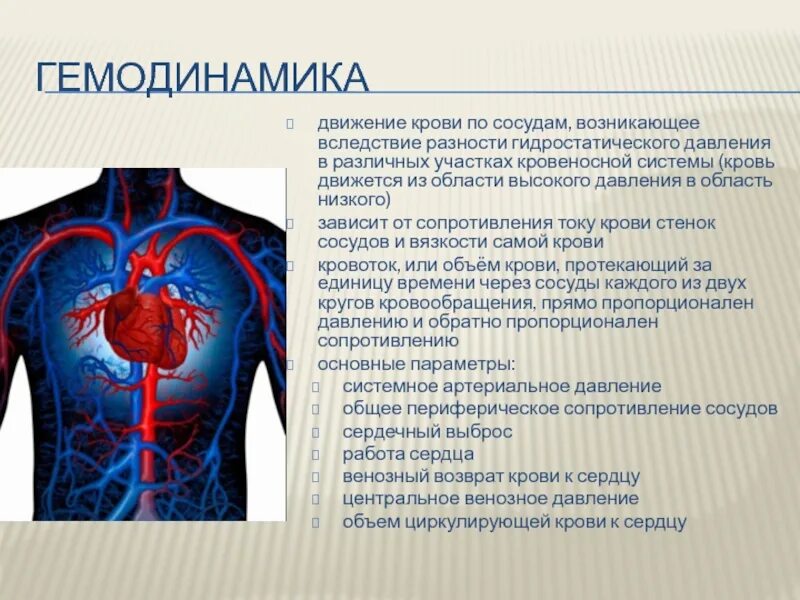 ГЕМОДИНАМИКА

движение крови по сосудам, возникающее вследствие разности гидростатического давления в различных участках кровеносной системы (кровь движется из области высокого давления в область низкого)

зависит от сопротивления току крови стенок сосудов и вязкости самой крови

кровоток, или объём крови, протекающий за единицу времени через сосуды каждого из двух кругов кровообращения, прямо пропорционален давлению и обратно пропорционален сопротивлению

основные параметры:

системное артериальное давление

общее периферическое сопротивление сосудов

сердечный выброс

работа сердца

венозный возврат крови к сердцу

центральное венозное давление

объем циркулирующей крови к сердцу